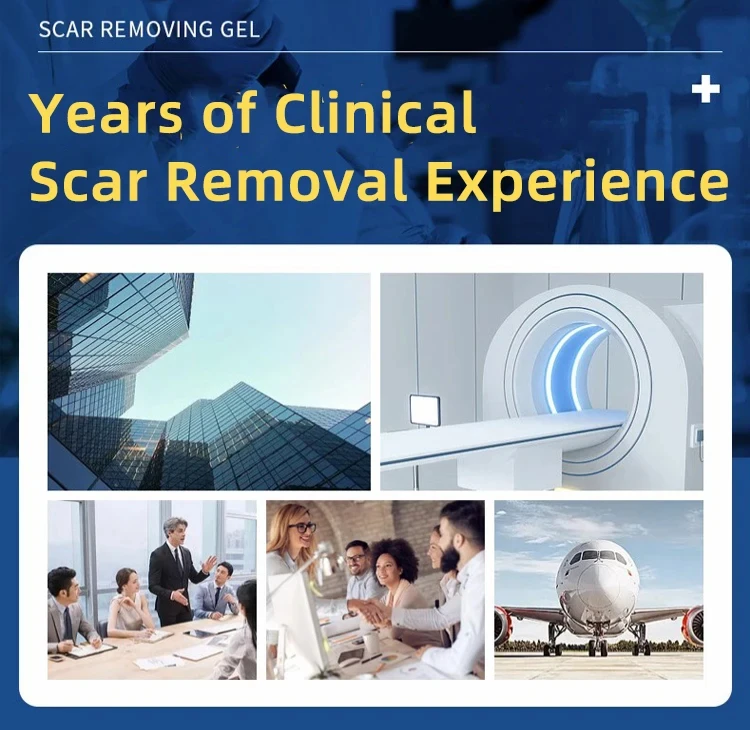 SCAR REMOVING GEL

Years of Clinical Scar Removal Experience